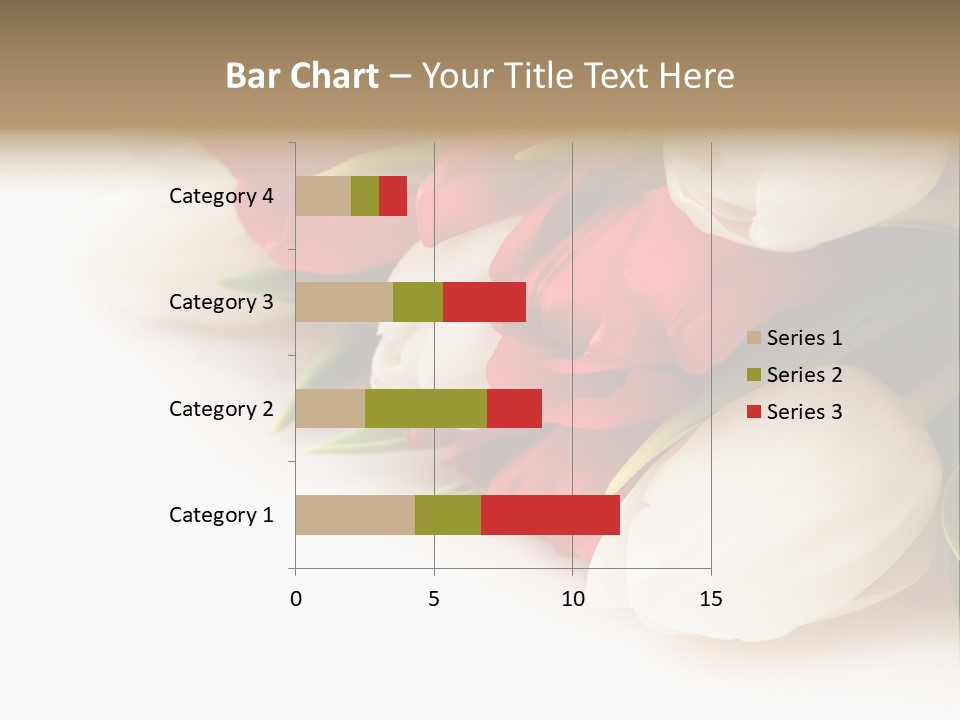 Bar Chart – Your Title Text Here

Category 4
Category 3
Category 2
Category 1

0
5
10
15

Series 1
Series 2
Series 3